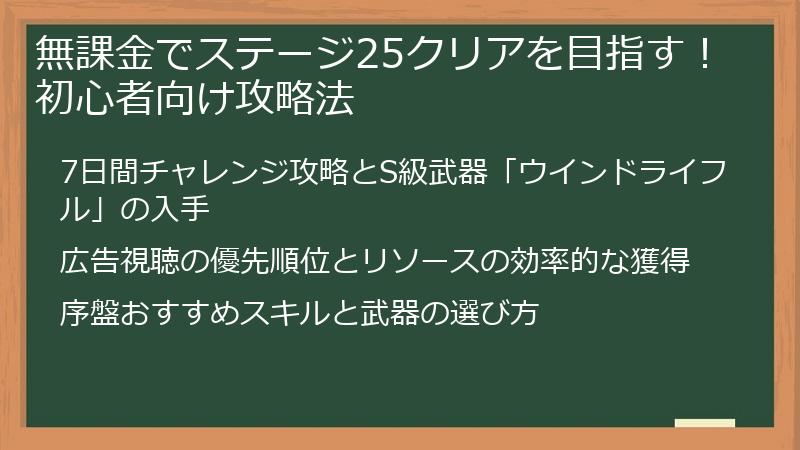 無課金でステージ25クリアを目指す！初心者向け攻略法

7日間チャレンジ攻略とS級武器「ウインドライフル」の入手

広告視聴の優先順位とリソースの効率的な獲得

序盤おすすめスキルと武器の選び方